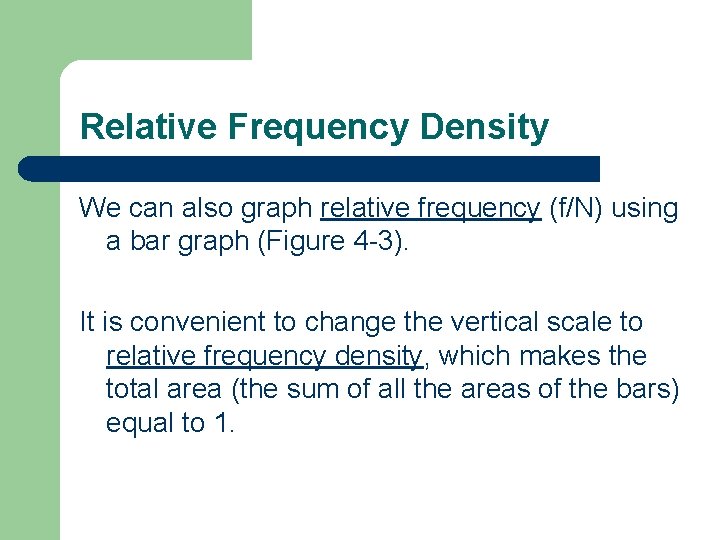 Relative Frequency Density

We can also graph relative frequency (f/N) using a bar graph (Figure 4-3).

It is convenient to change the vertical scale to relative frequency density, which makes the total area (the sum of all the areas of the bars) equal to 1.